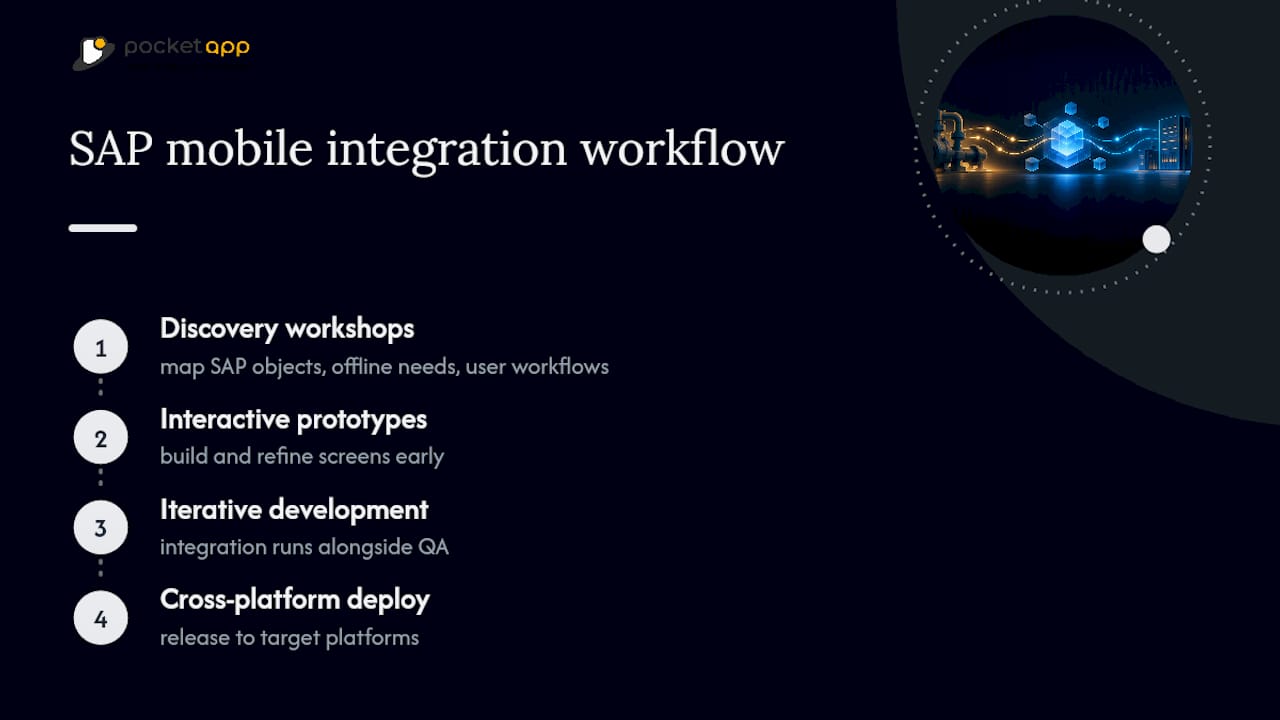 pocketapp

SAP mobile integration workflow

1
Discovery workshops
map SAP objects, offline needs, user workflows

2
Interactive prototypes
build and refine screens early

3
Iterative development
integration runs alongside QA

4
Cross-platform deploy
release to target platforms